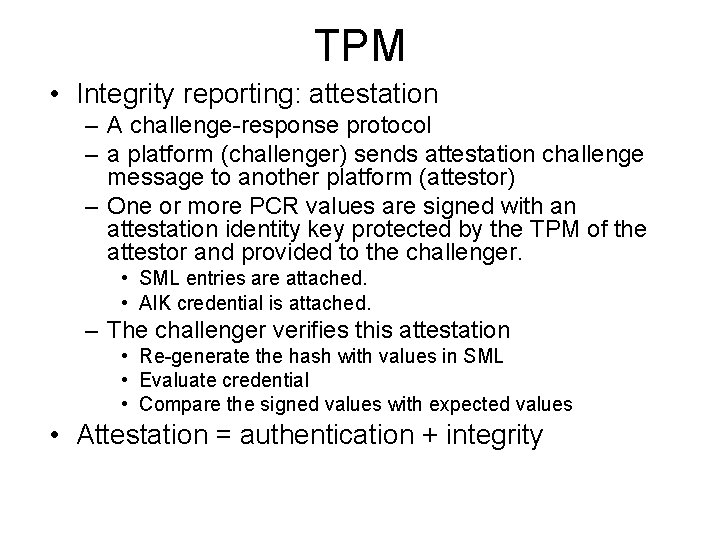 TPM

• Integrity reporting: attestation
– A challenge-response protocol
– a platform (challenger) sends attestation challenge message to another platform (attestor)
– One or more PCR values are signed with an attestation identity key protected by the TPM of the attestor and provided to the challenger.
• SML entries are attached.
• AIK credential is attached.
– The challenger verifies this attestation
• Re-generate the hash with values in SML
• Evaluate credential
• Compare the signed values with expected values
• Attestation = authentication + integrity